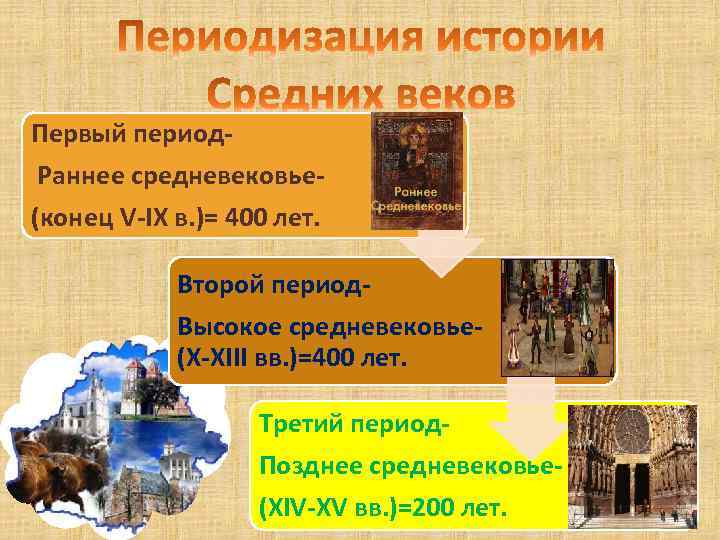 Периодизация истории Средних веков

Первый период-

Раннее средневековье-

(конец V-IX в.)= 400 лет.

Раннее Средневековье

Второй период-

Высокое средневековье-

(X-XIII вв.)=400 лет.

Третий период-

Позднее средневековье-

(XIV-XV вв.)=200 лет.